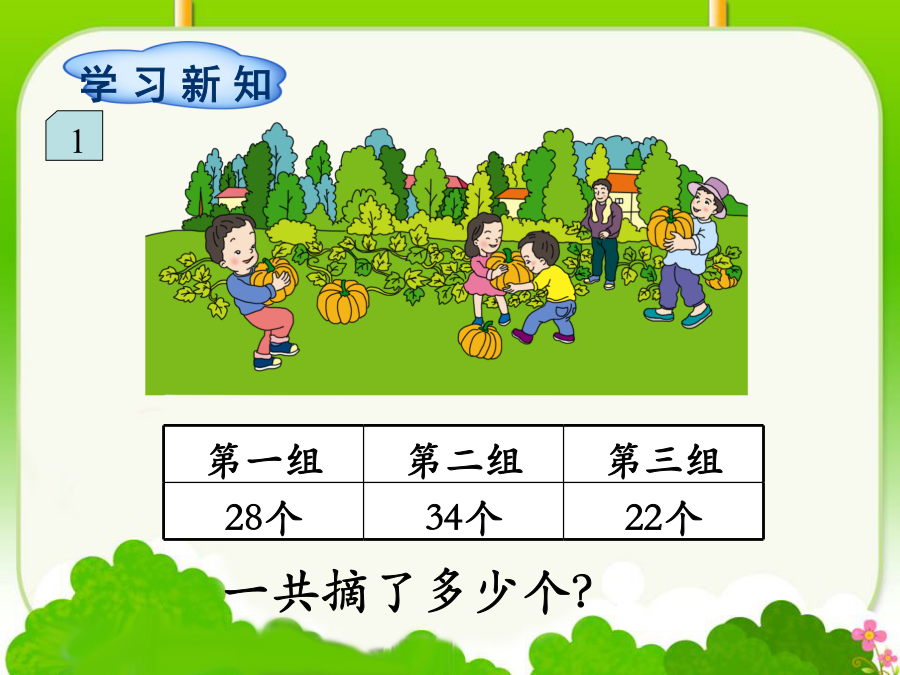 学习新知

1

| 第一组 | 第二组 | 第三组 |
|---|---|---|
| 28个 | 34个 | 22个 |

一共摘了多少个?